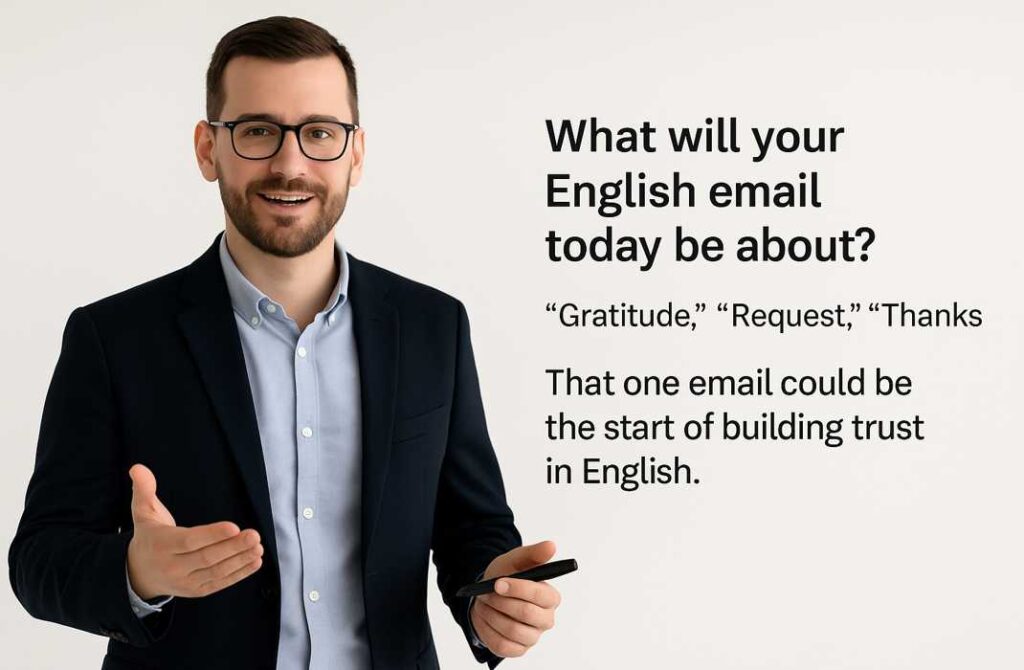 What will your English email today be about?

“Gratitude,” “Request,” “Thanks

That one email could be the start of building trust in English.